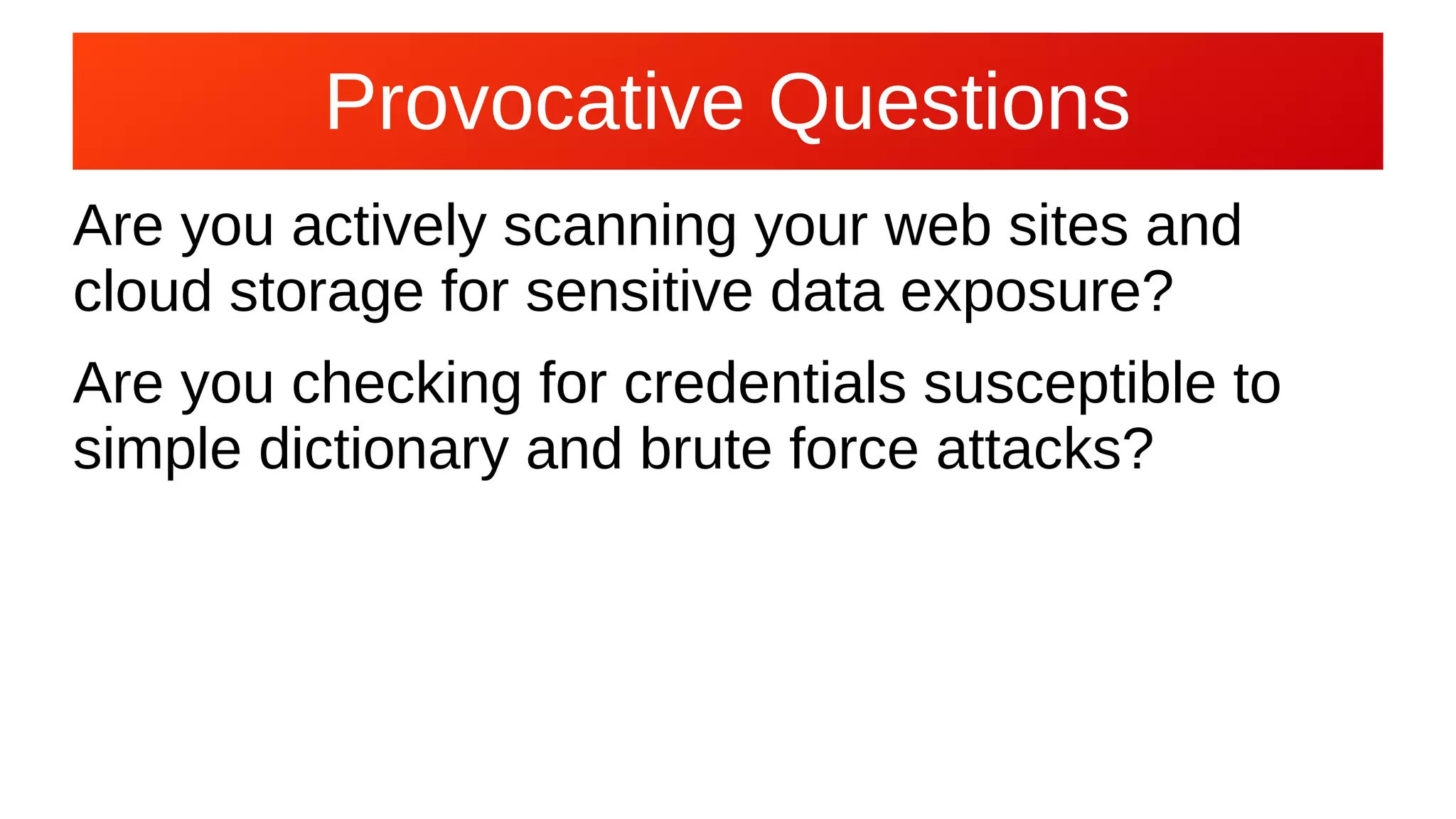 Provocative Questions

Are you actively scanning your web sites and cloud storage for sensitive data exposure?

Are you checking for credentials susceptible to simple dictionary and brute force attacks?